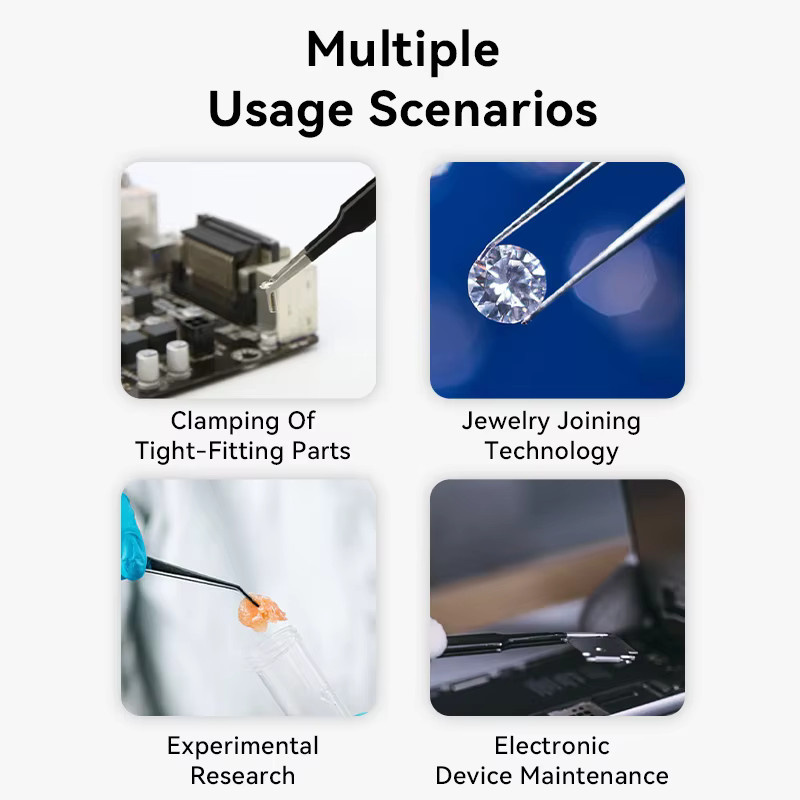 Multiple Usage Scenarios

Clamping Of Tight-Fitting Parts

Jewelry Joining Technology

Experimental Research

Electronic Device Maintenance